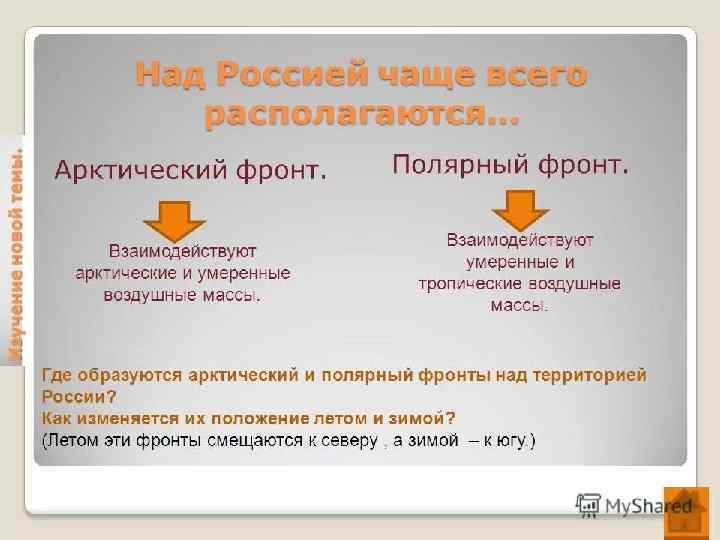 Изучение новой темы.

Над Россией чаще всего располагаются...

Арктический фронт.

Взаимодействуют арктические и умеренные воздушные массы.

Полярный фронт.

Взаимодействуют умеренные и тропические воздушные массы.

Где образуются арктический и полярный фронты над территорией России?
Как изменяется их положение летом и зимой?
(Летом эти фронты смещаются к северу , а зимой – к югу.)

MyShared